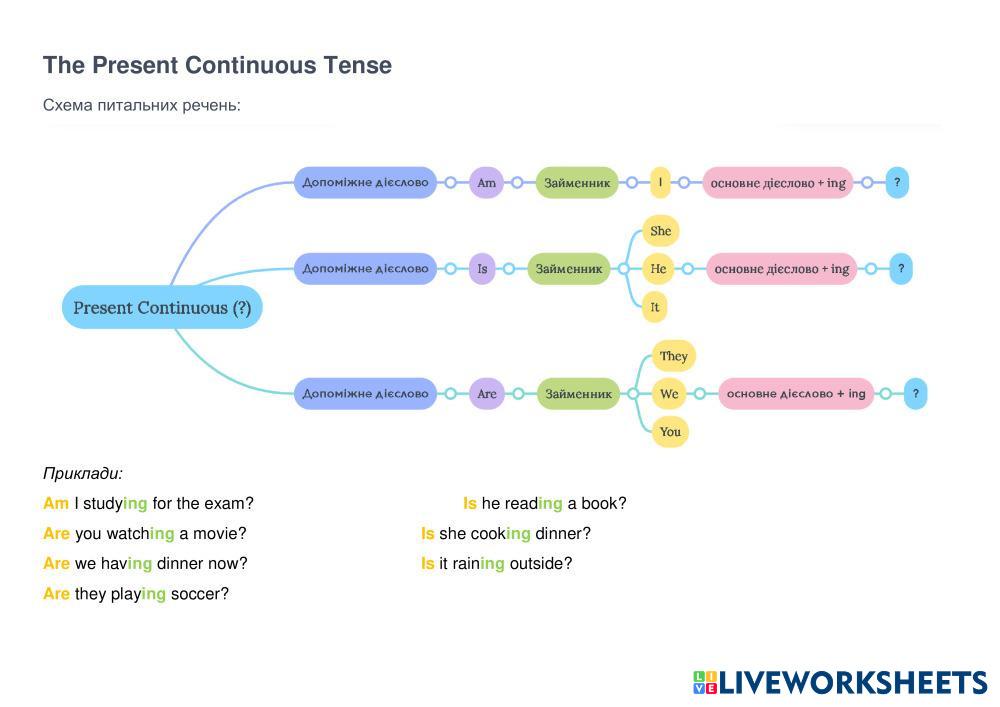 The Present Continuous Tense

Схема питальних речень:

Present Continuous (?)

Допоміжне дієслово Am Займенник I основне дієслово + ing ?

Допоміжне дієслово Is Займенник She He It основне дієслово + ing ?

Допоміжне дієслово Are Займенник They We You основне дієслово + ing ?

Приклади:

Am I studying for the exam?
Are you watching a movie?
Are we having dinner now?
Are they playing soccer?

Is he reading a book?
Is she cooking dinner?
Is it raining outside?

LIVEWORKSHEETS